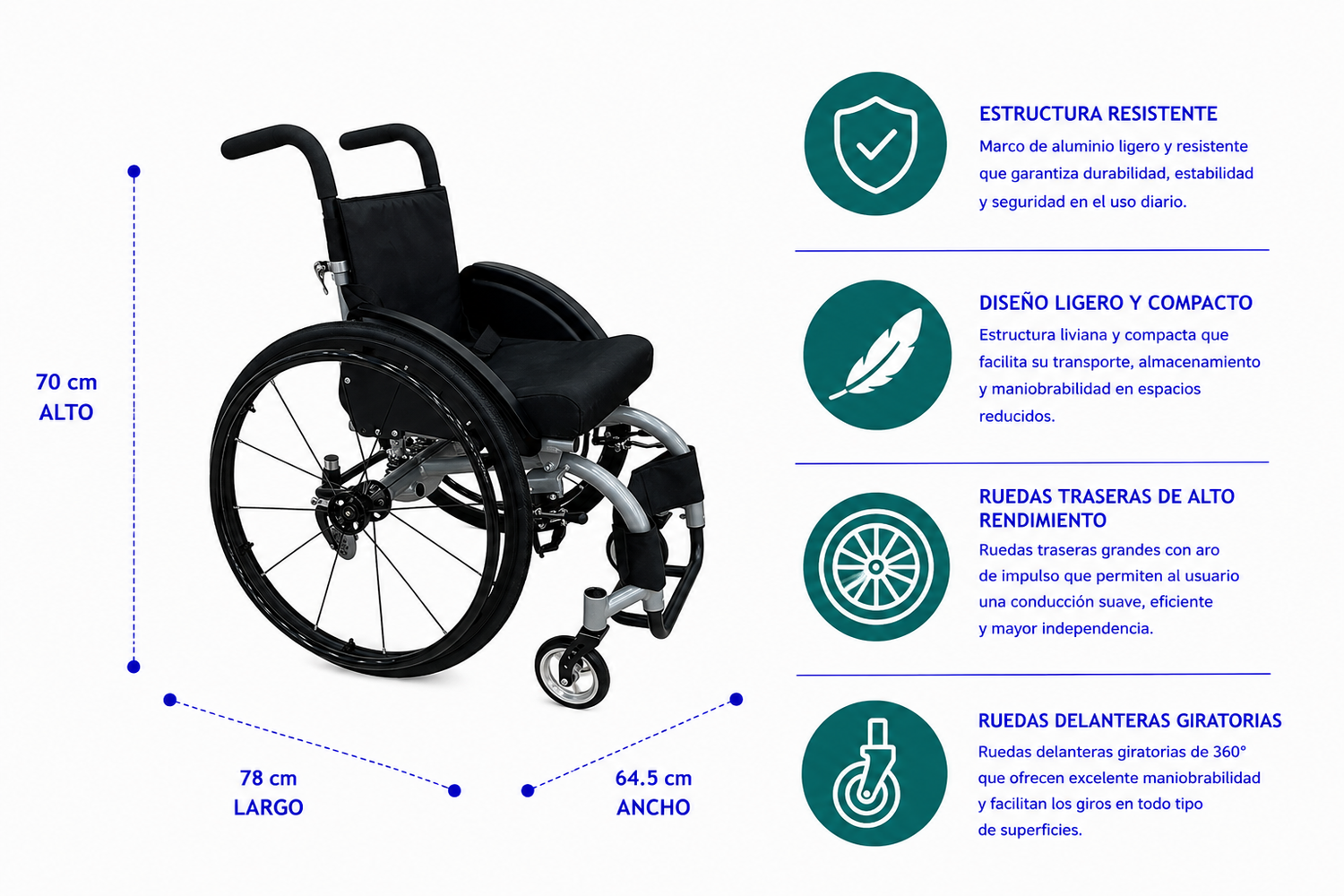 70 cm
ALTO

78 cm
LARGO

64.5 cm
ANCHO

ESTRUCTURA RESISTENTE
Marco de aluminio ligero y resistente que garantiza durabilidad, estabilidad y seguridad en el uso diario.

DISEÑO LIGERO Y COMPACTO
Estructura liviana y compacta que facilita su transporte, almacenamiento y maniobrabilidad en espacios reducidos.

RUEDAS TRASERAS DE ALTO RENDIMIENTO
Ruedas traseras grandes con aro de impulso que permiten al usuario una conducción suave, eficiente y mayor independencia.

RUEDAS DELANTERAS GIRATORIAS
Ruedas delanteras giratorias de 360° que ofrecen excelente maniobrabilidad y facilitan los giros en todo tipo de superficies.